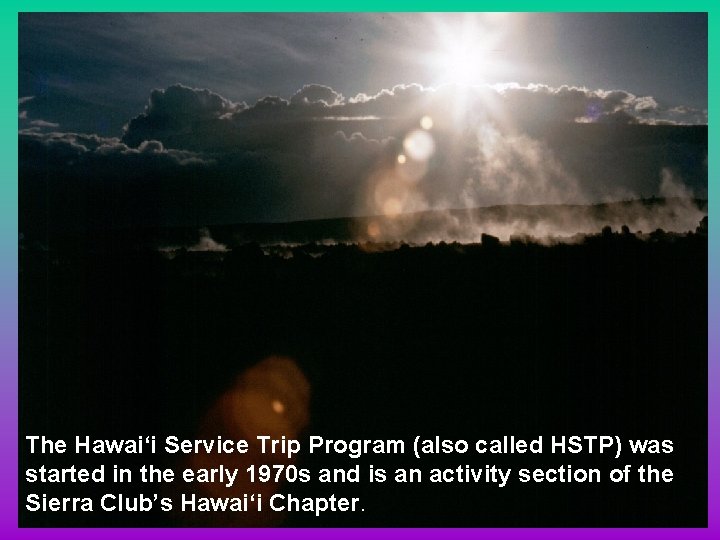 The Hawai‘i Service Trip Program (also called HSTP) was started in the early 1970s and is an activity section of the Sierra Club’s Hawai‘i Chapter.